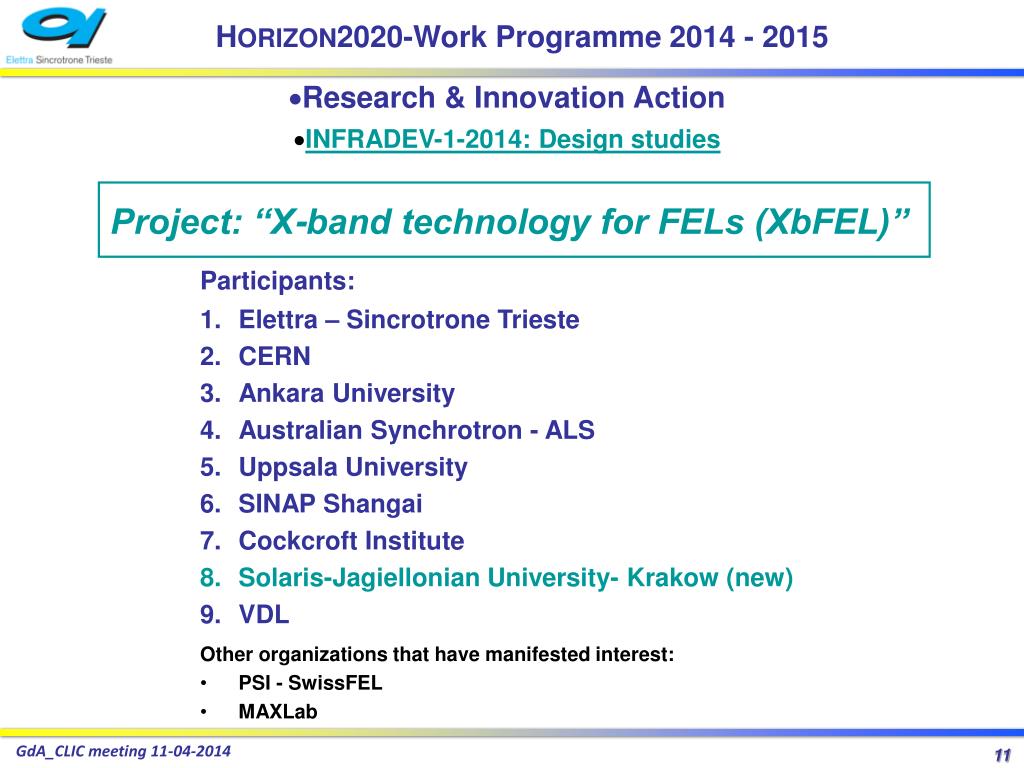 Elettra Sincrotrone Trieste

HORIZON2020-Work Programme 2014 - 2015

•Research & Innovation Action

•INFRADEV-1-2014: Design studies

Project: “X-band technology for FELs (XbFEL)”

Participants:
1. Elettra – Sincrotrone Trieste
2. CERN
3. Ankara University
4. Australian Synchrotron - ALS
5. Uppsala University
6. SINAP Shangai
7. Cockcroft Institute
8. Solaris-Jagiellonian University- Krakow (new)
9. VDL

Other organizations that have manifested interest:
• PSI - SwissFEL
• MAXLab

GdA_CLIC meeting 11-04-2014

11